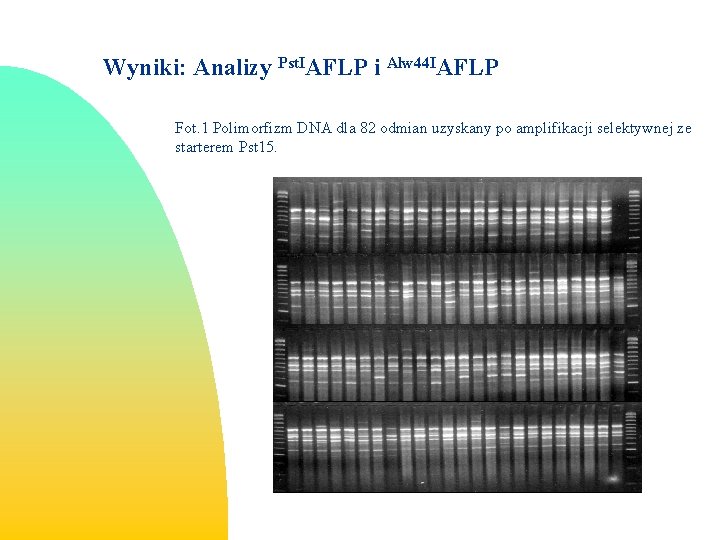 Wyniki: Analizy $^{PstI}$AFLP i $^{Alw44I}$AFLP

Fot.1 Polimorfizm DNA dla 82 odmian uzyskany po amplifikacji selektywnej ze starterem Pst15.